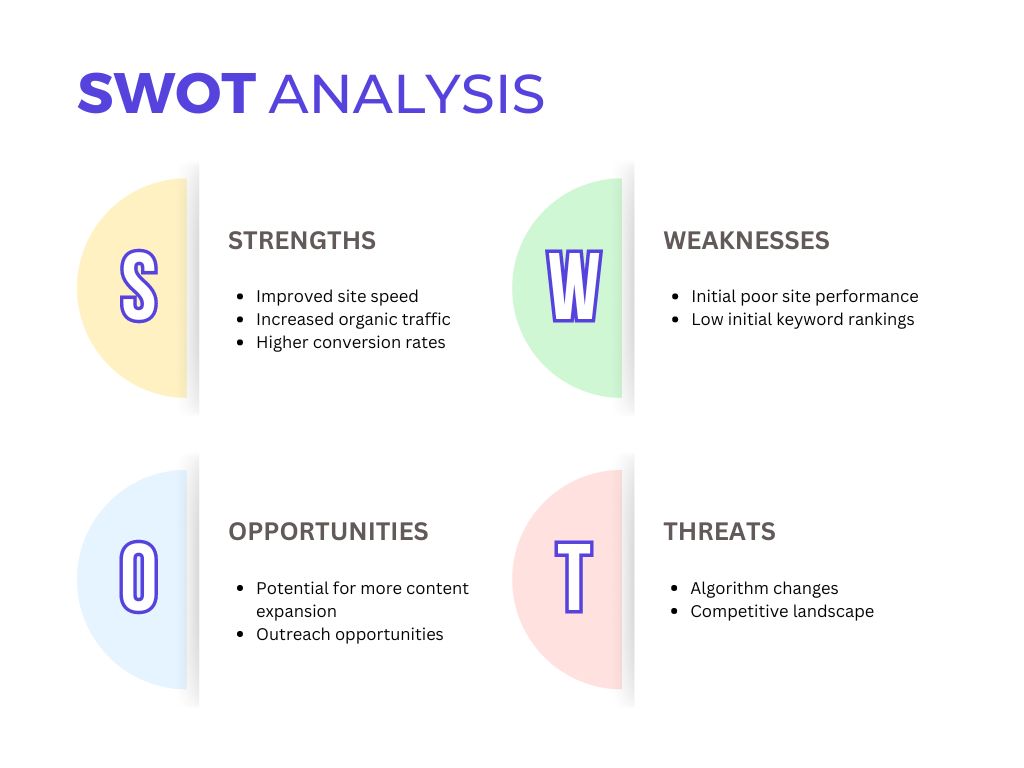 SWOT ANALYSIS

S

STRENGTHS

- Improved site speed
- Increased organic traffic
- Higher conversion rates

W

WEAKNESSES

- Initial poor site performance
- Low initial keyword rankings

O

OPPORTUNITIES

- Potential for more content expansion
- Outreach opportunities

T

THREATS

- Algorithm changes
- Competitive landscape